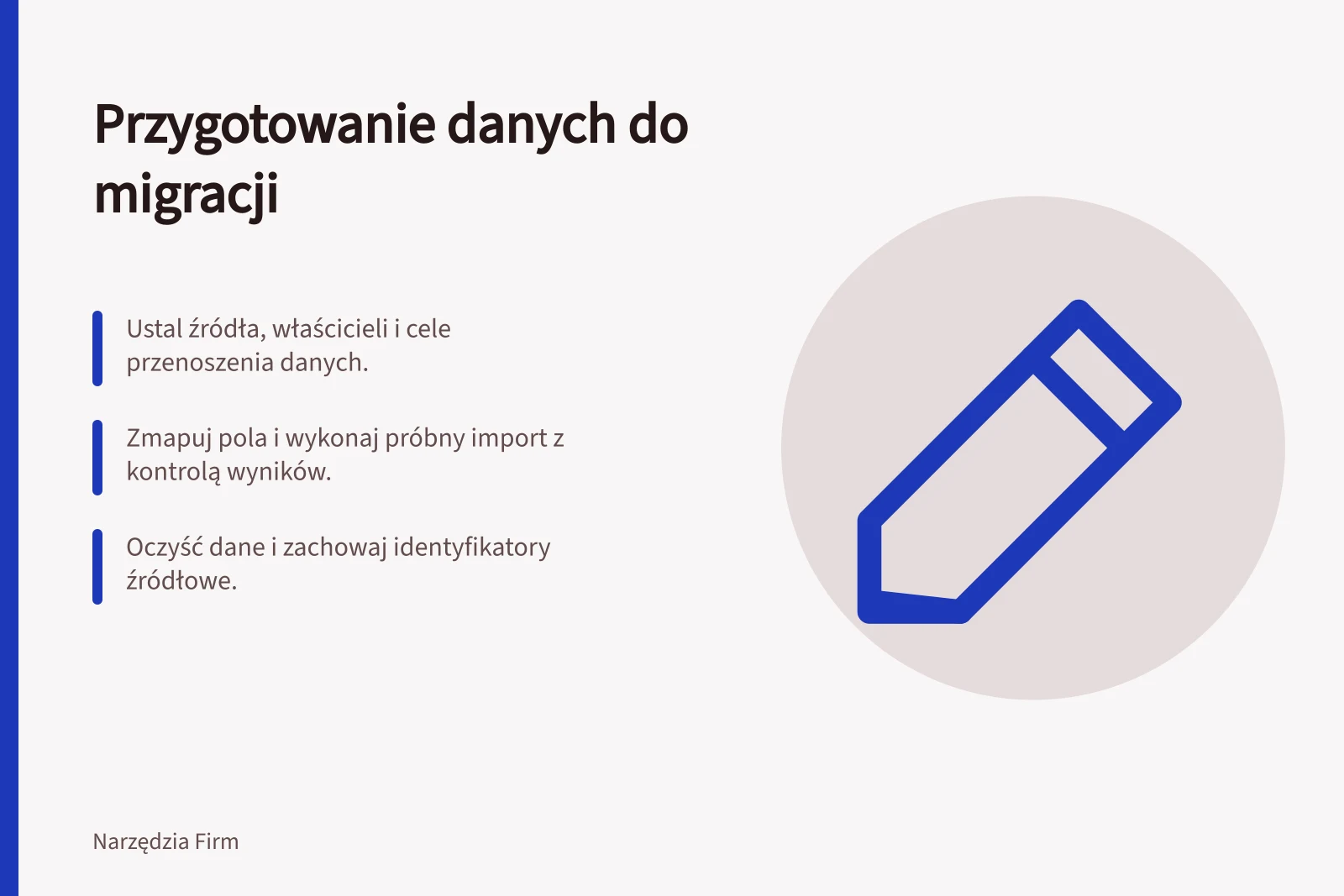 Przygotowanie danych do migracji

Ustal źródła, właścicieli i cele przenoszenia danych.

Zmapuj pola i wykonaj próbny import z kontrolą wyników.

Oczyść dane i zachowaj identyfikatory źródłowe.

Narzędzia Firm